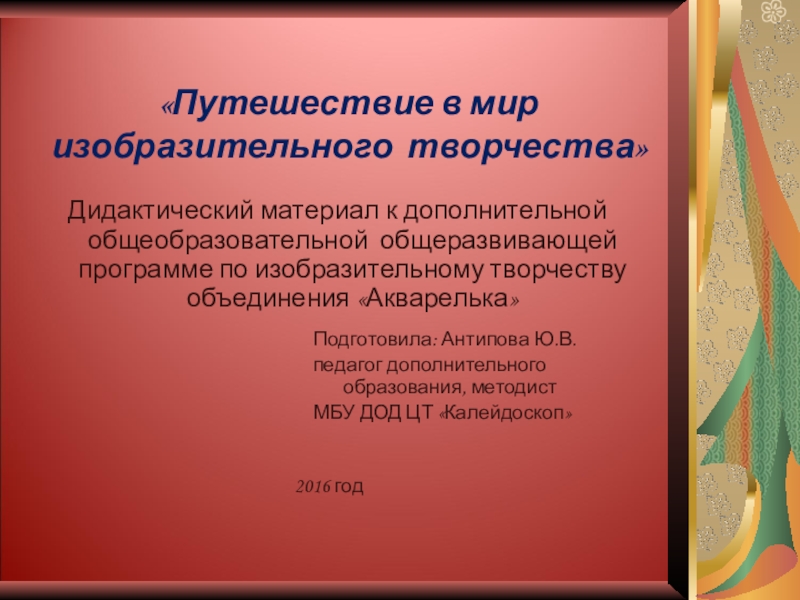 «Путешествие в мир изобразительного творчества»

Дидактический материал к дополнительной общеобразовательной общеразвивающей программе по изобразительному творчеству объединения «Акварелька»

Подготовила: Антипова Ю.В.
педагог дополнительного образования, методист
МБУ ДОД ЦТ «Калейдоскоп»

2016 год